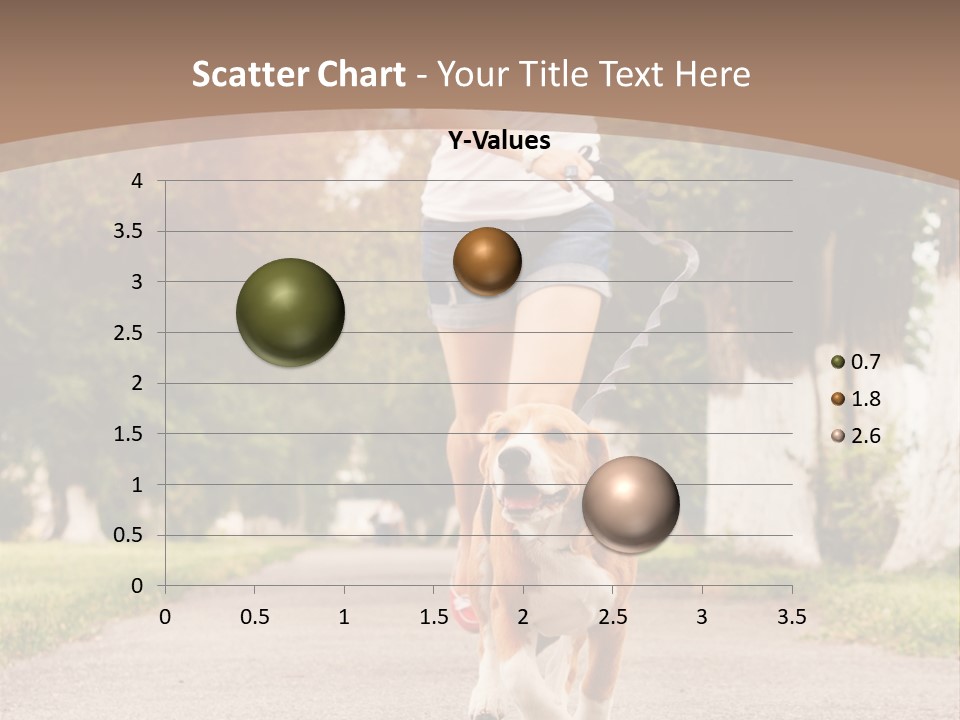 Scatter Chart - Your Title Text Here

Y-Values

4
3.5
3
2.5
2
1.5
1
0.5
0

0 0.5 1 1.5 2 2.5 3 3.5

0.7
1.8
2.6